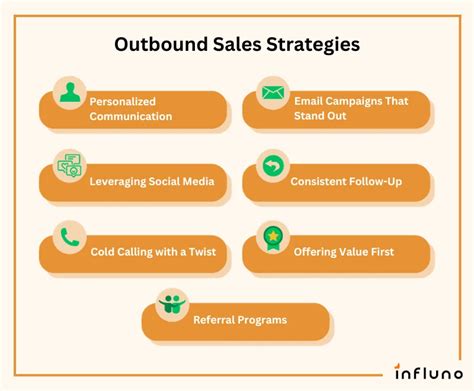 Outbound Sales Strategies

Personalized Communication

Email Campaigns That Stand Out

Leveraging Social Media

Consistent Follow-Up

Cold Calling with a Twist

Offering Value First

Referral Programs

influno